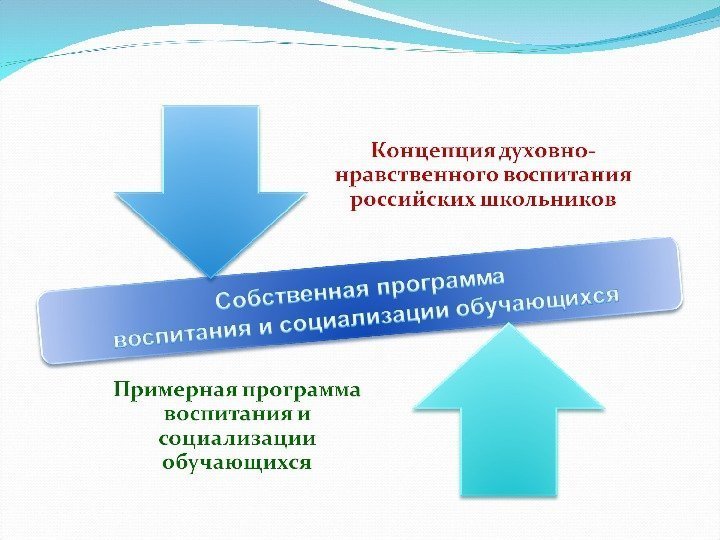 Концепция духовно-нравственного воспитания российских школьников

Собственная программа воспитания и социализации обучающихся

Примерная программа воспитания и социализации обучающихся